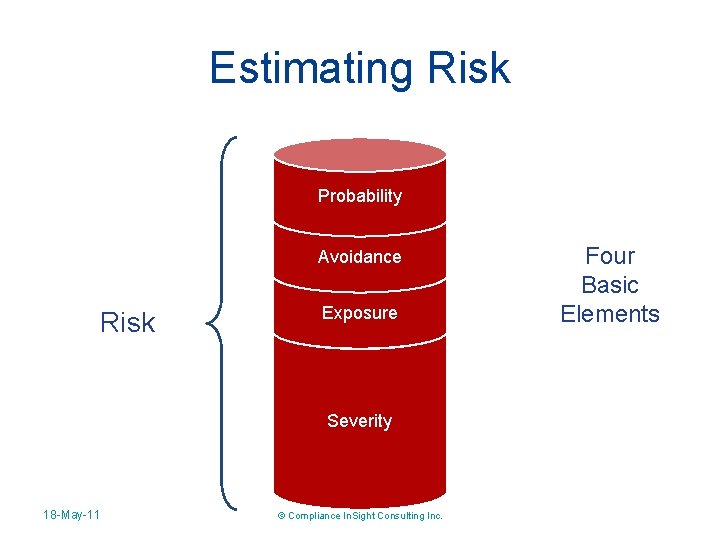 Estimating Risk

Risk

Probability

Avoidance

Exposure

Severity

Four Basic Elements

18-May-11

© Compliance InSight Consulting Inc.